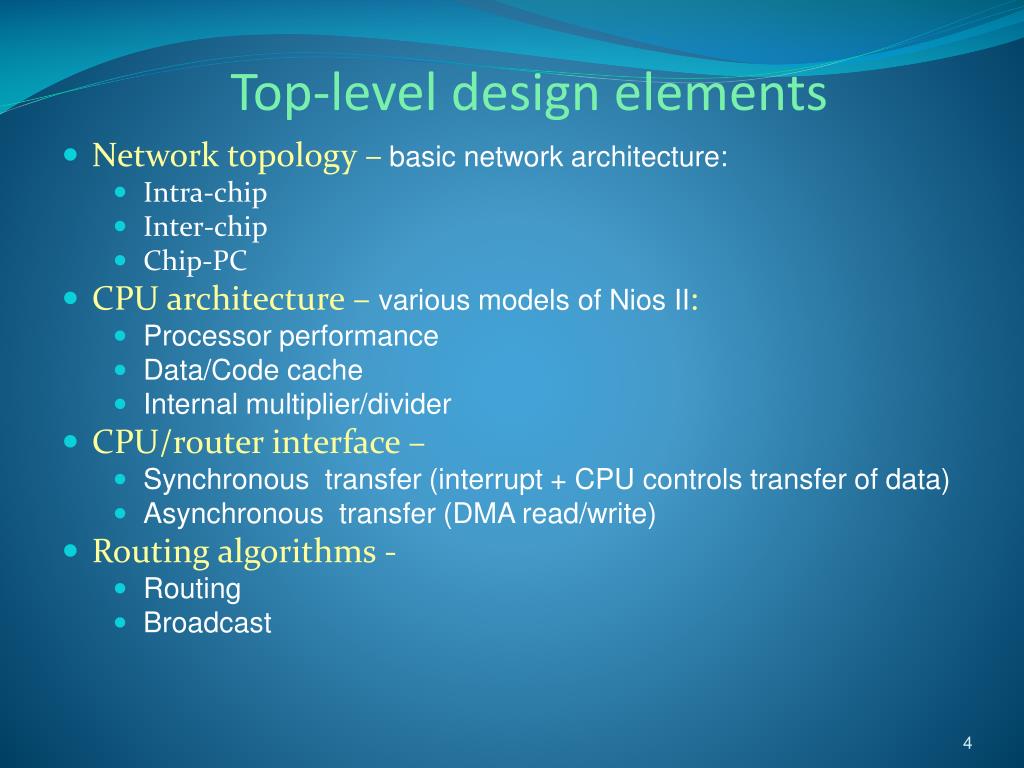 Top-level design elements

- Network topology – basic network architecture:
  - Intra-chip
  - Inter-chip
  - Chip-PC
- CPU architecture – various models of Nios II:
  - Processor performance
  - Data/Code cache
  - Internal multiplier/divider
- CPU/router interface –
  - Synchronous transfer (interrupt + CPU controls transfer of data)
  - Asynchronous transfer (DMA read/write)
- Routing algorithms -
  - Routing
  - Broadcast

4